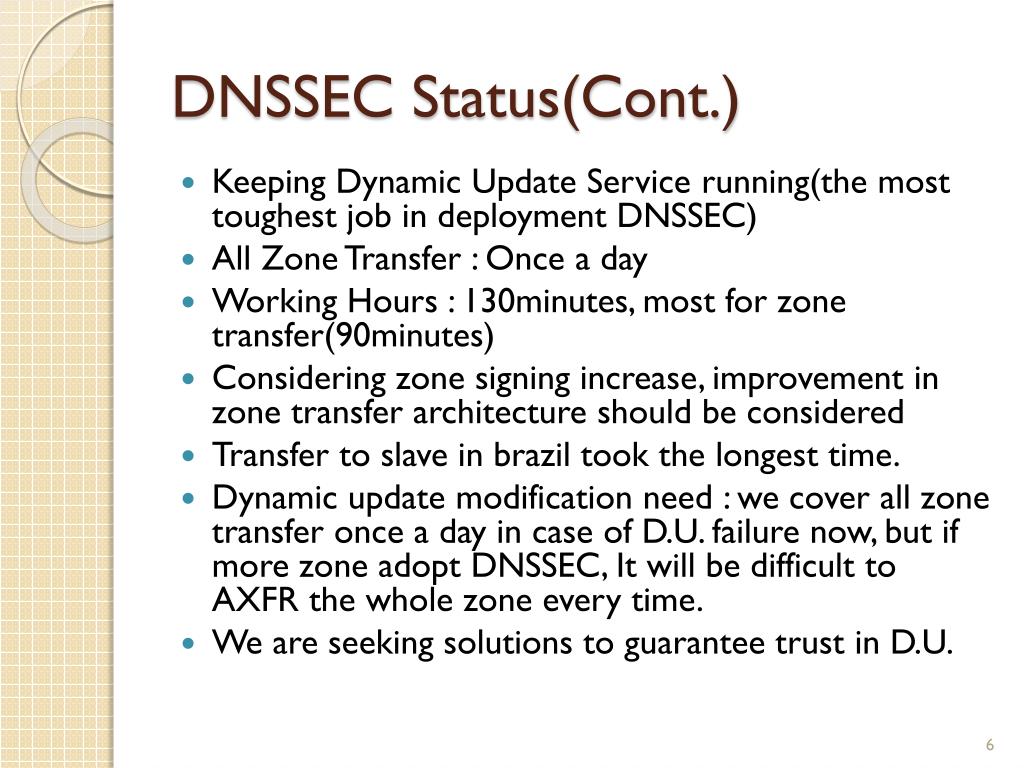 DNSSEC Status(Cont.)

- Keeping Dynamic Update Service running(the most toughest job in deployment DNSSEC)
- All Zone Transfer : Once a day
- Working Hours : 130minutes, most for zone transfer(90minutes)
- Considering zone signing increase, improvement in zone transfer architecture should be considered
- Transfer to slave in brazil took the longest time.
- Dynamic update modification need : we cover all zone transfer once a day in case of D.U. failure now, but if more zone adopt DNSSEC, It will be difficult to AXFR the whole zone every time.
- We are seeking solutions to guarantee trust in D.U.

6